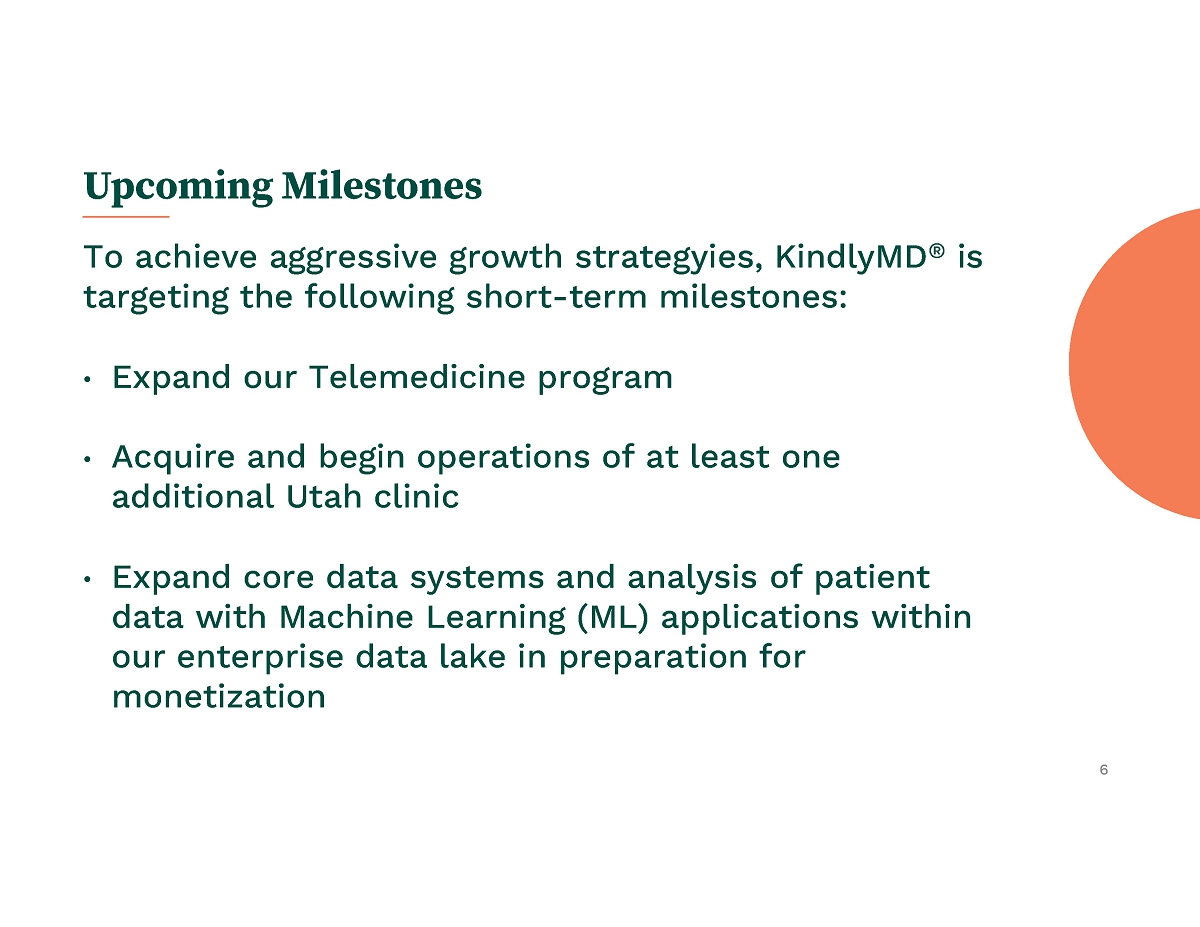 Upcoming Milestones

To achieve aggressive growth strategyies, KindlyMD® is targeting the following short-term milestones:

• Expand our Telemedicine program

• Acquire and begin operations of at least one additional Utah clinic

• Expand core data systems and analysis of patient data with Machine Learning (ML) applications within our enterprise data lake in preparation for monetization

6